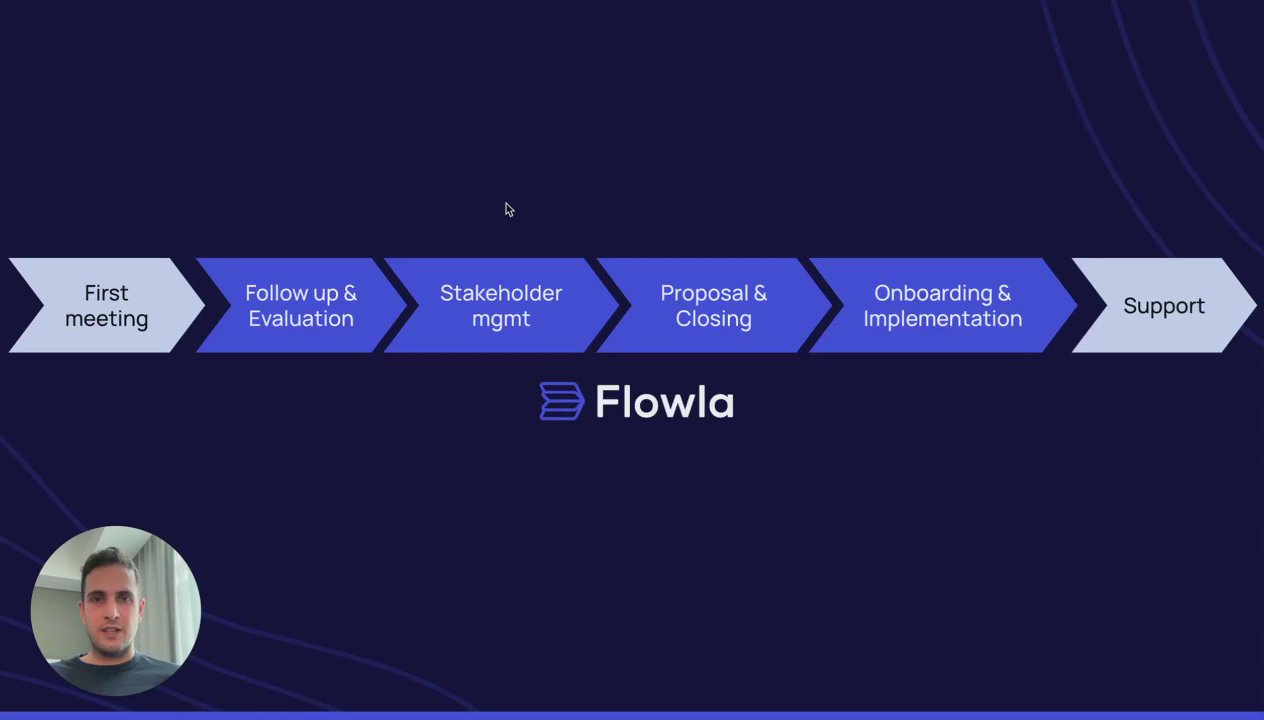 First meeting

Follow up & Evaluation

Stakeholder mgmt

Proposal & Closing

Onboarding & Implementation

Support

Flowla